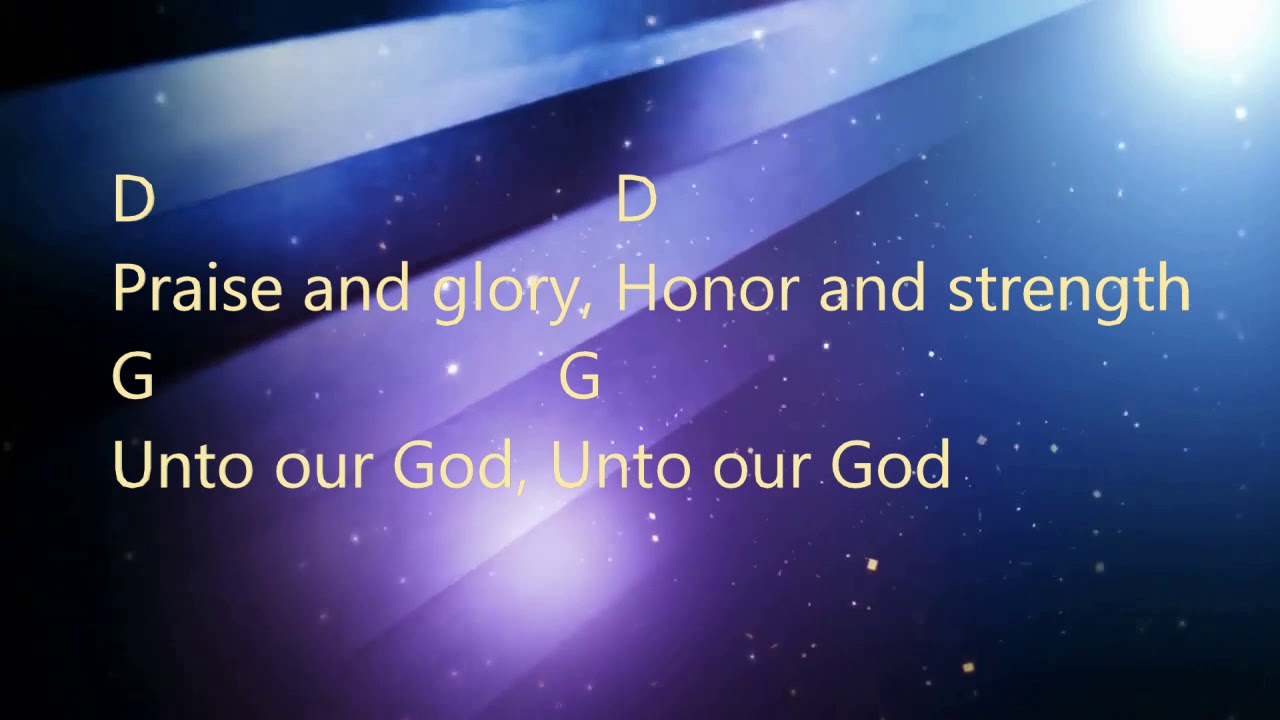 D D
Praise and glory, Honor and strength
G G
Unto our God, Unto our God